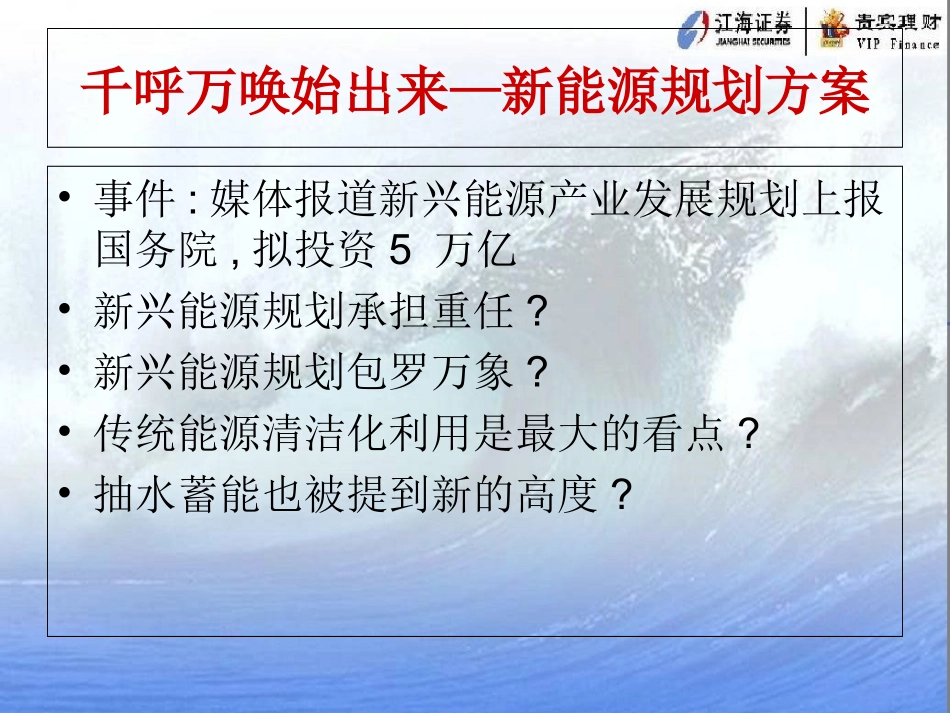 江海证券
JIANGHAI SECURITIES
贵宾理财
VIP Finance

千呼万唤始出来—新能源规划方案

• 事件 : 媒体报道新兴能源产业发展规划上报国务院 , 拟投资 5 万亿
• 新兴能源规划承担重任 ?
• 新兴能源规划包罗万象 ?
• 传统能源清洁化利用是最大的看点 ?
• 抽水蓄能也被提到新的高度 ?